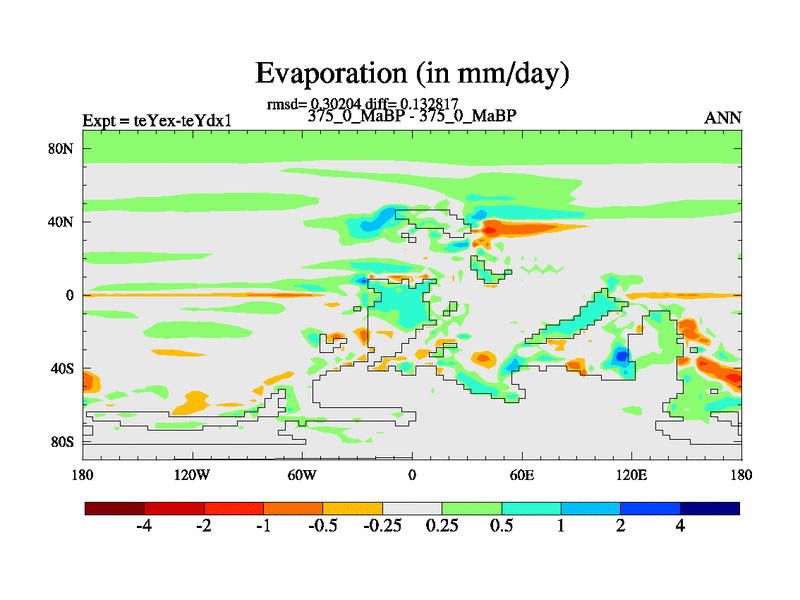 Evaporation (in mm/day)

rmsd= 0.30204 diff= 0.132817
Expt = teYex-teYdx1
375_0_MaBP - 375_0_MaBP
ANN

80N
40N
0
40S
80S

180
120W
60W
0
60E
120E
180

-4
-2
-1
-0.5
-0.25
0.25
0.5
1
2
4